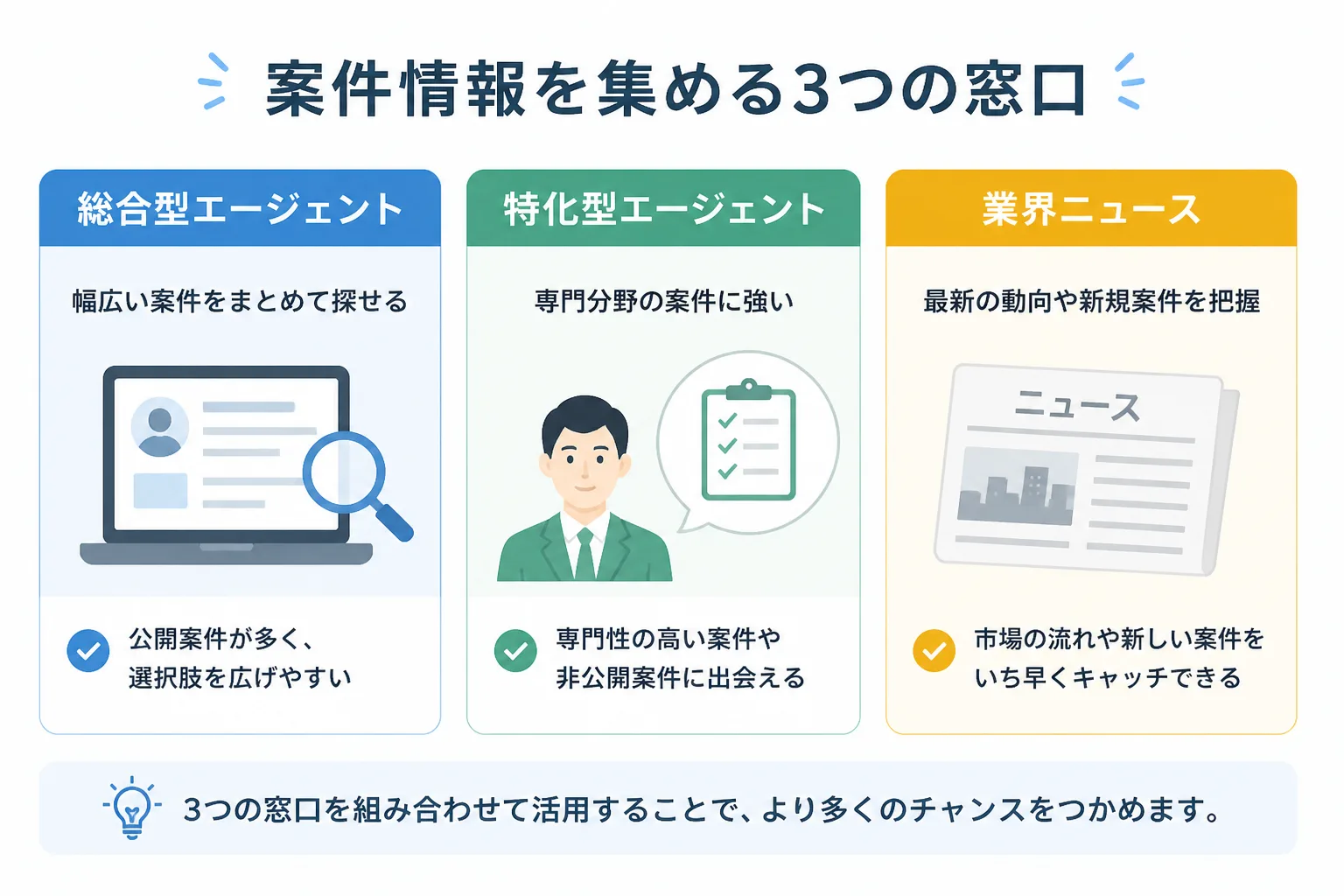 案件情報を集める3つの窓口

総合型エージェント

幅広い案件をまとめて探せる

公開案件が多く、選択肢を広げやすい

特化型エージェント

専門分野の案件に強い

専門性の高い案件や非公開案件に出会える

業界ニュース

最新の動向や新規案件を把握

ニュース

市場の流れや新しい案件をいち早くキャッチできる

3つの窓口を組み合わせて活用することで、より多くのチャンスをつかめます。